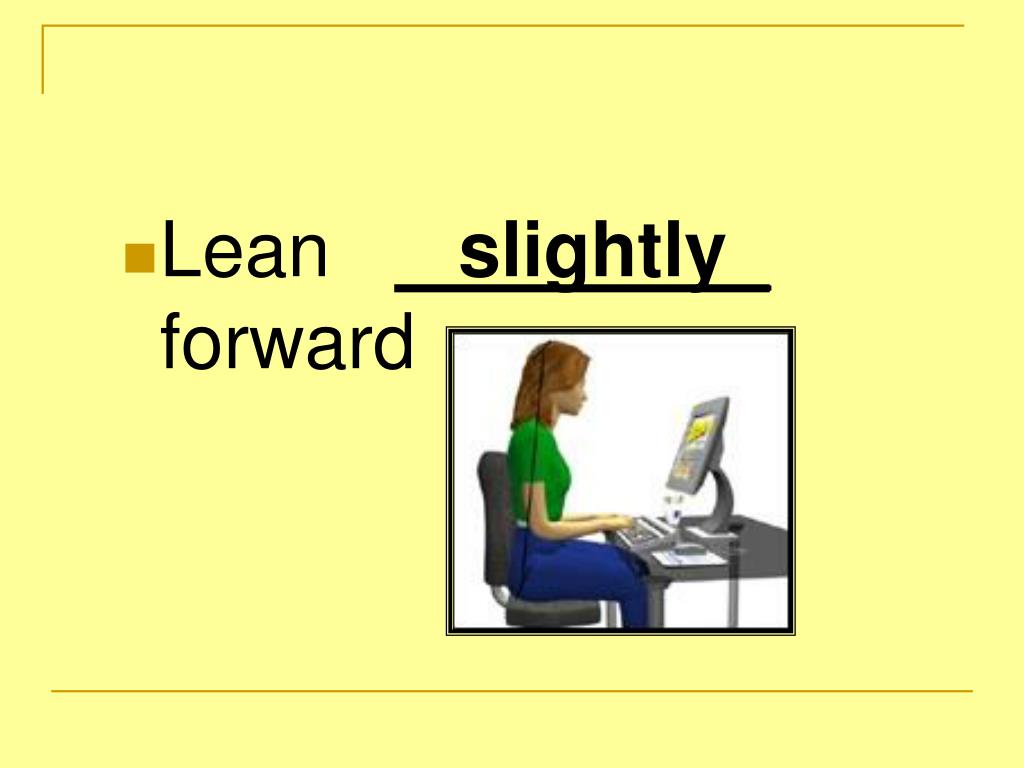 Lean __slightly__ forward